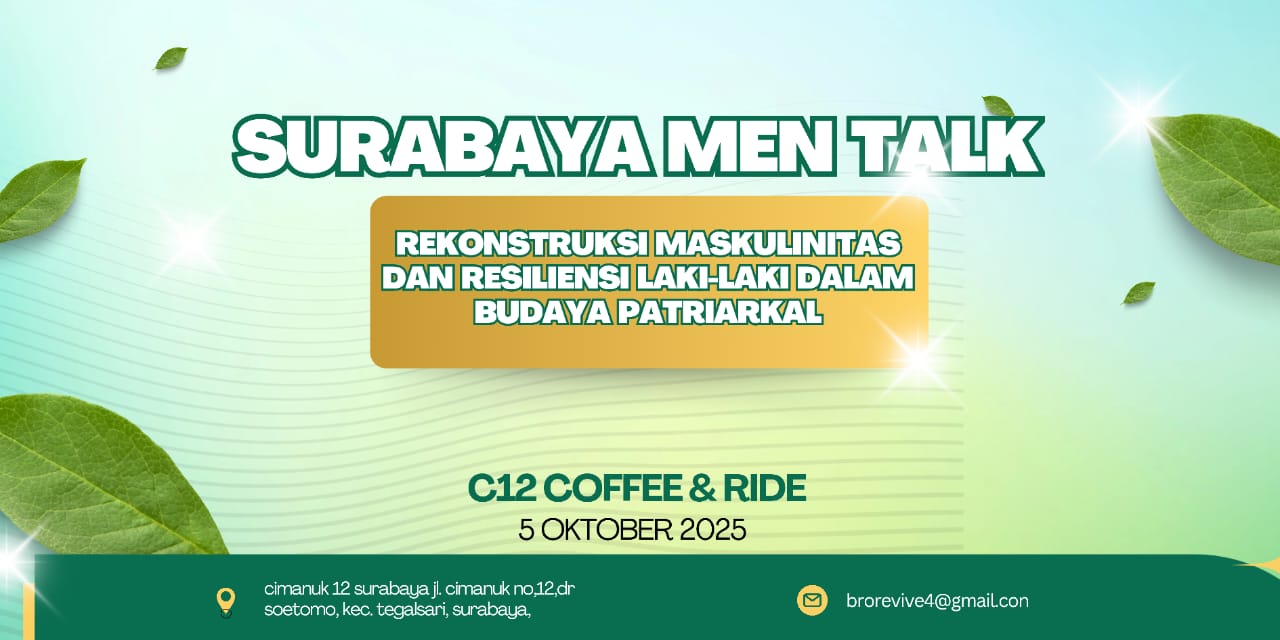 SURABAYA MEN TALK

REKONSTRUKSI MASKULINITAS DAN RESILIENSI LAKI-LAKI DALAM BUDAYA PATRIARKAL

C12 COFFEE & RIDE
5 OKTOBER 2025

cimanuk 12 surabaya jl. cimanuk no,12,dr soetomo, kec. tegalsari, surabaya,

brorevive4@gmail.con